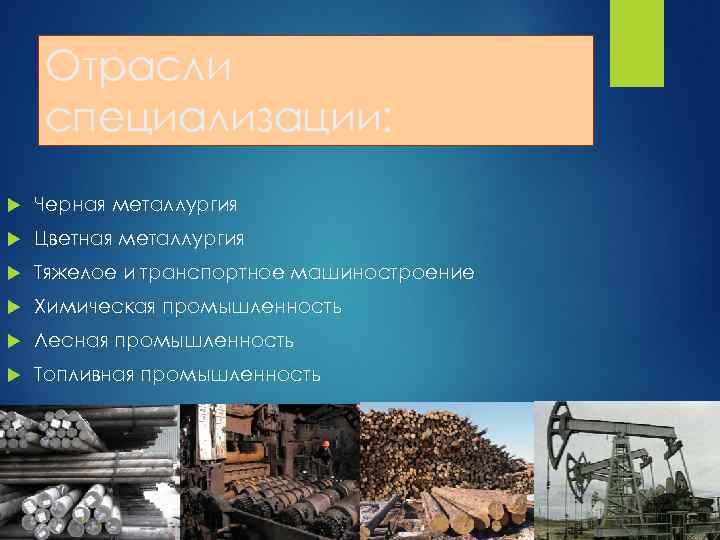 Отрасли специализации:

Черная металлургия
Цветная металлургия
Тяжелое и транспортное машиностроение
Химическая промышленность
Лесная промышленность
Топливная промышленность